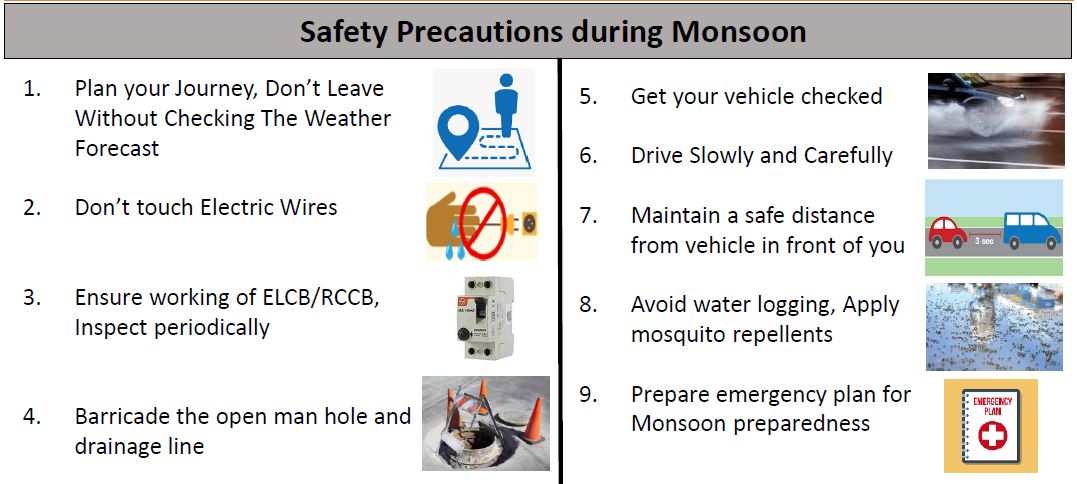 Safety Precautions during Monsoon

1. Plan your Journey, Don't Leave Without Checking The Weather Forecast

2. Don't touch Electric Wires

3. Ensure working of ELCB/RCCB, Inspect periodically

4. Barricade the open man hole and drainage line

5. Get your vehicle checked

6. Drive Slowly and Carefully

7. Maintain a safe distance from vehicle in front of you

3 sec

8. Avoid water logging, Apply mosquito repellents

9. Prepare emergency plan for Monsoon preparedness

EMERGENCY PLAN